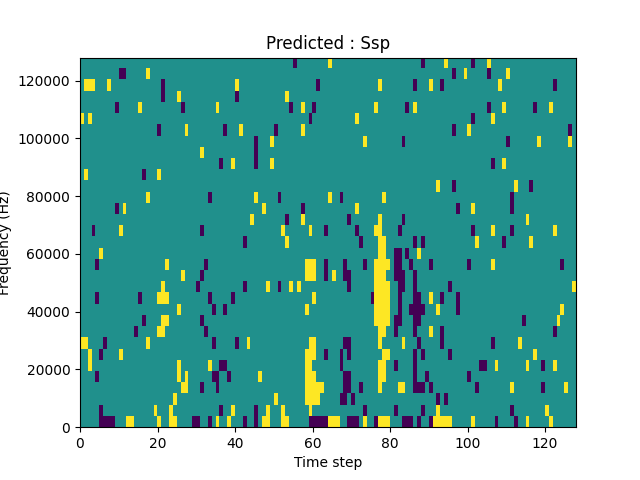 Predicted : Ssp

Frequency (Hz)

120000
100000
80000
60000
40000
20000
0

0 20 40 60 80 100 120

Time step